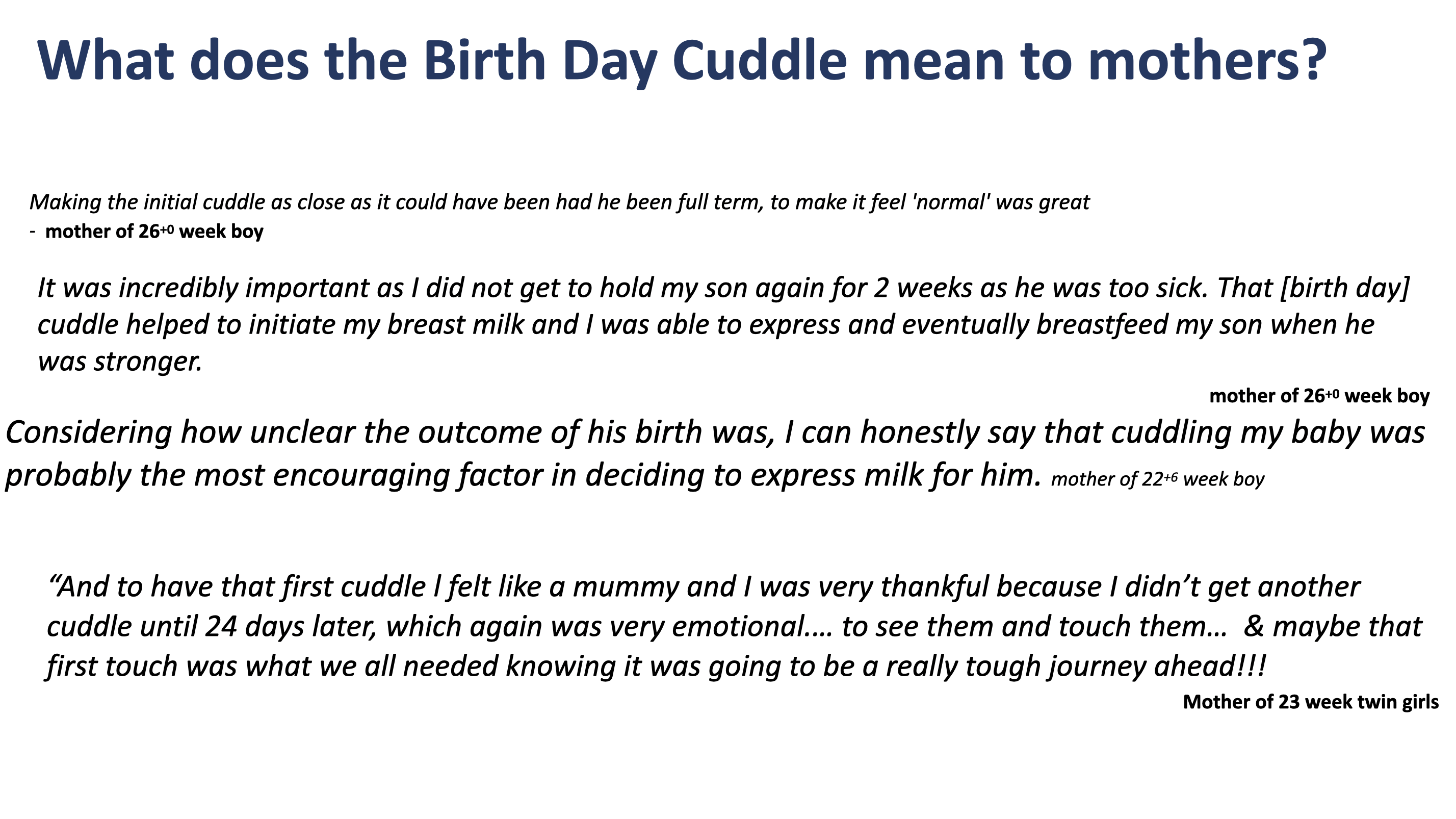 What does the Birth Day Cuddle mean to mothers?

Making the initial cuddle as close as it could have been had he been full term, to make it feel 'normal' was great
- mother of $26^{+0}$ week boy

It was incredibly important as I did not get to hold my son again for 2 weeks as he was too sick. That [birth day] cuddle helped to initiate my breast milk and I was able to express and eventually breastfeed my son when he was stronger.

mother of $26^{+0}$ week boy

Considering how unclear the outcome of his birth was, I can honestly say that cuddling my baby was probably the most encouraging factor in deciding to express milk for him. mother of $22^{+6}$ week boy

“And to have that first cuddle l felt like a mummy and I was very thankful because I didn’t get another cuddle until 24 days later, which again was very emotional…. to see them and touch them… & maybe that first touch was what we all needed knowing it was going to be a really tough journey ahead!!!

Mother of 23 week twin girls